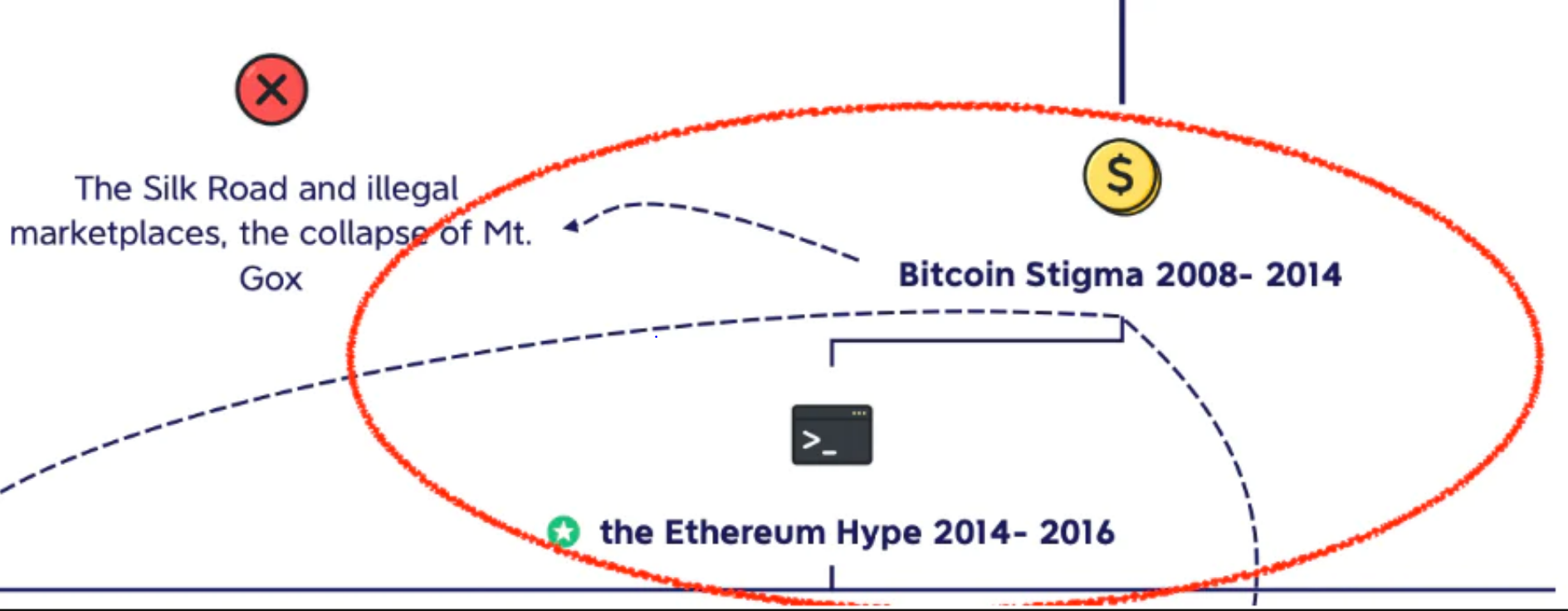 The Silk Road and illegal marketplaces, the collapse of Mt. Gox

$

Bitcoin Stigma 2008- 2014

>_

the Ethereum Hype 2014- 2016